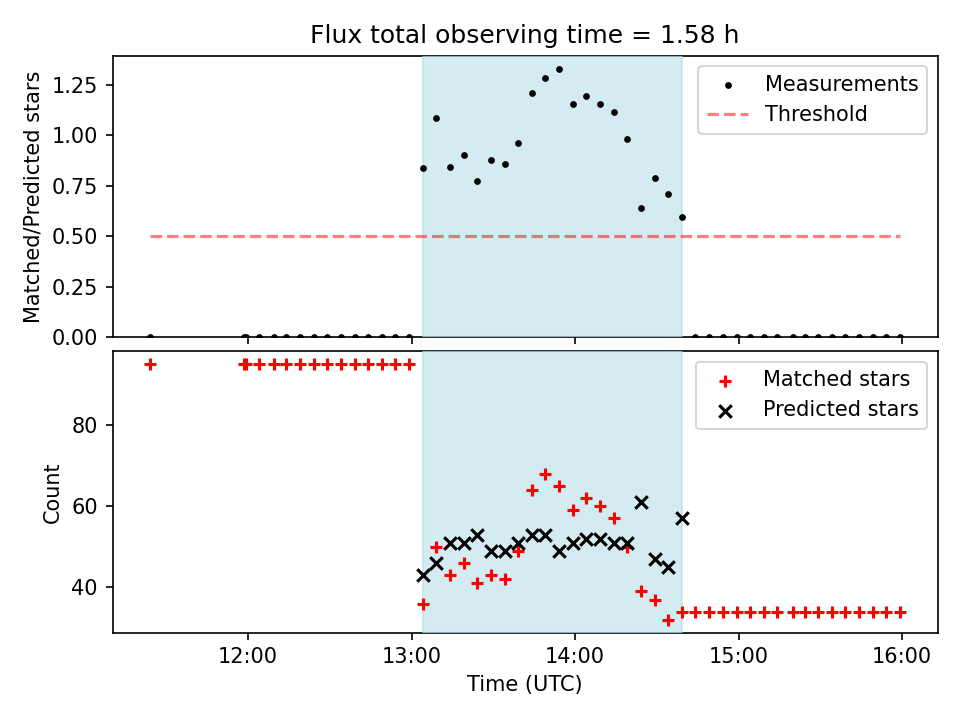 Flux total observing time = 1.58 h

Matched/Predicted stars

1.25
1.00
0.75
0.50
0.25
0.00

Measurements
Threshold

Count

80
60
40

Matched stars
Predicted stars

12:00
13:00
14:00
15:00
16:00

Time (UTC)